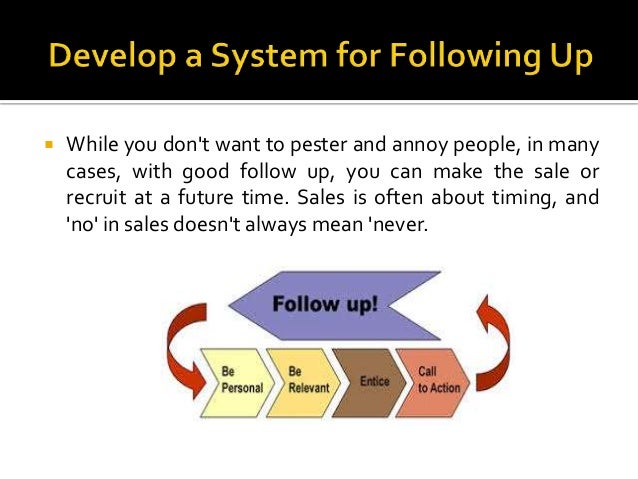 Develop a System for Following Up

While you don't want to pester and annoy people, in many cases, with good follow up, you can make the sale or recruit at a future time. Sales is often about timing, and 'no' in sales doesn't always mean 'never.

Follow up!

Be Personal

Be Relevant

Entice

Call to Action